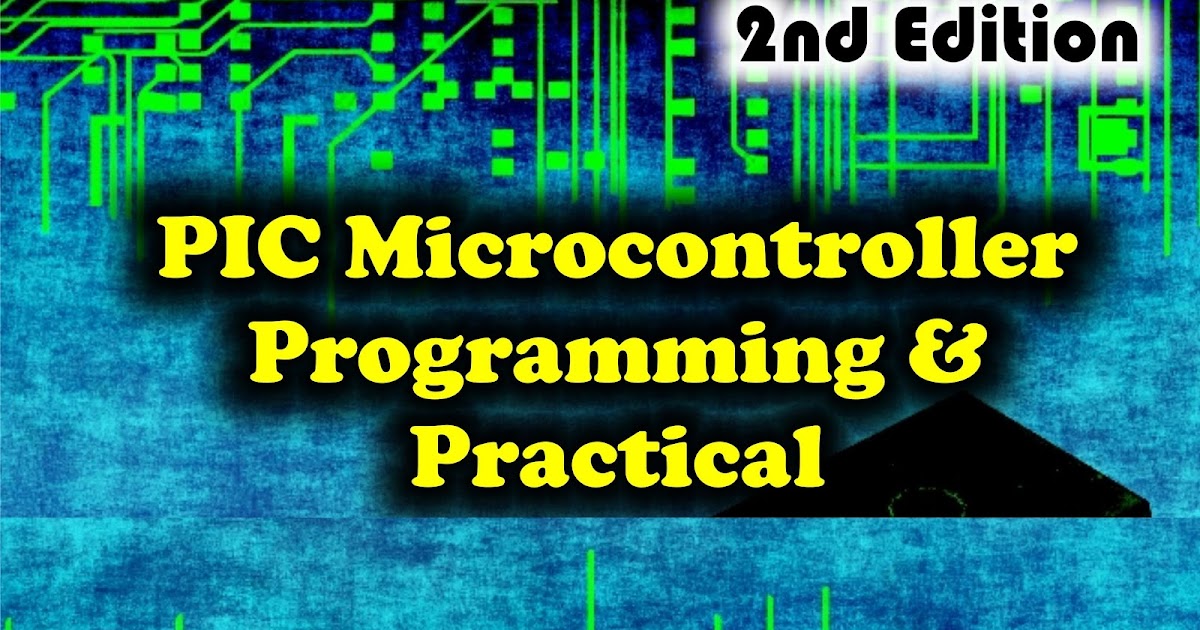 2nd Edition

PIC Microcontroller Programming & Practical